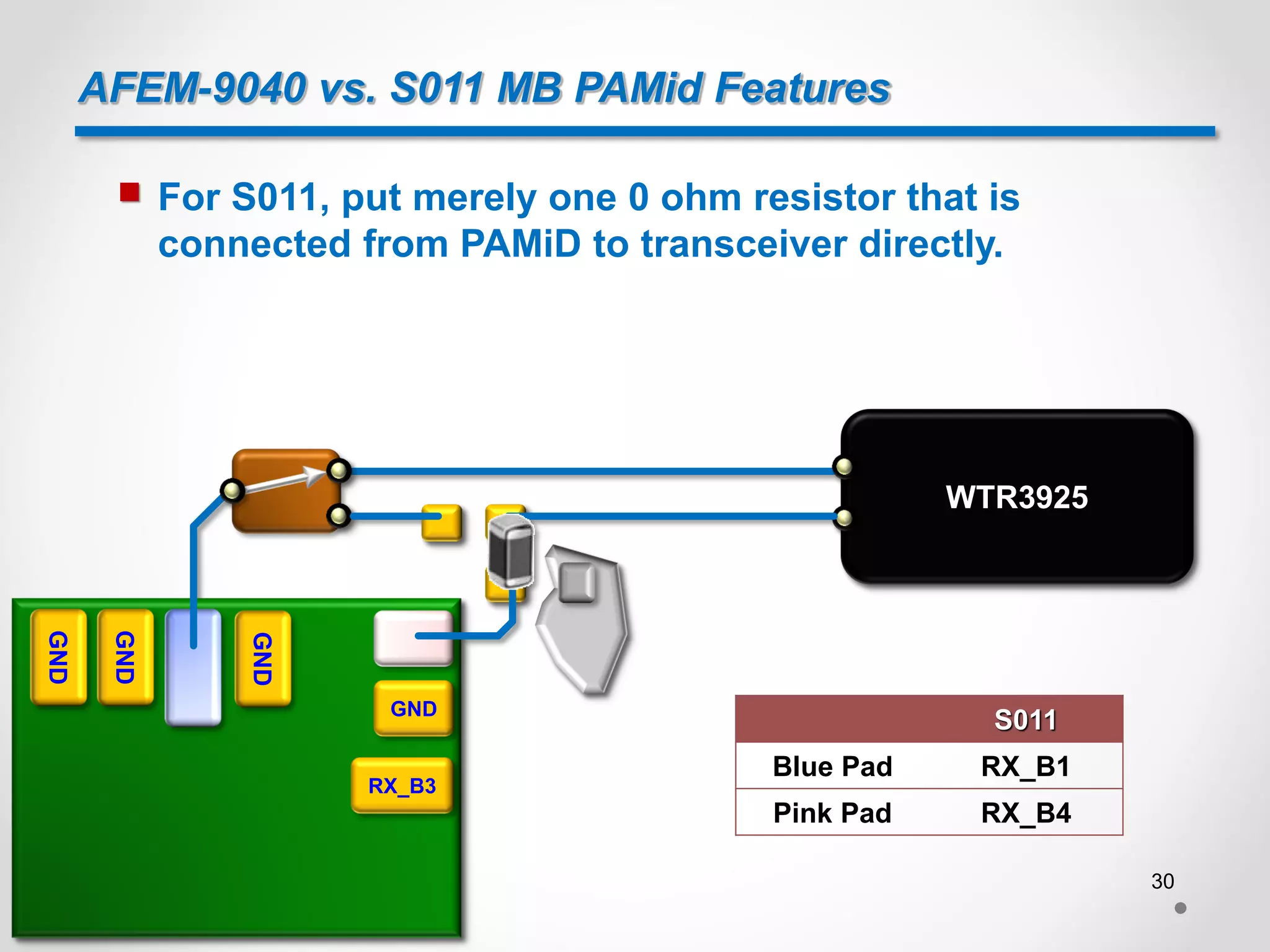 AFEM-9040 vs. S011 MB PAMid Features

For S011, put merely one 0 ohm resistor that is connected from PAMiD to transceiver directly.

WTR3925

GND GND GND

GND

RX_B3

| | S011 |
|---|---|
| Blue Pad | RX_B1 |
| Pink Pad | RX_B4 |

30